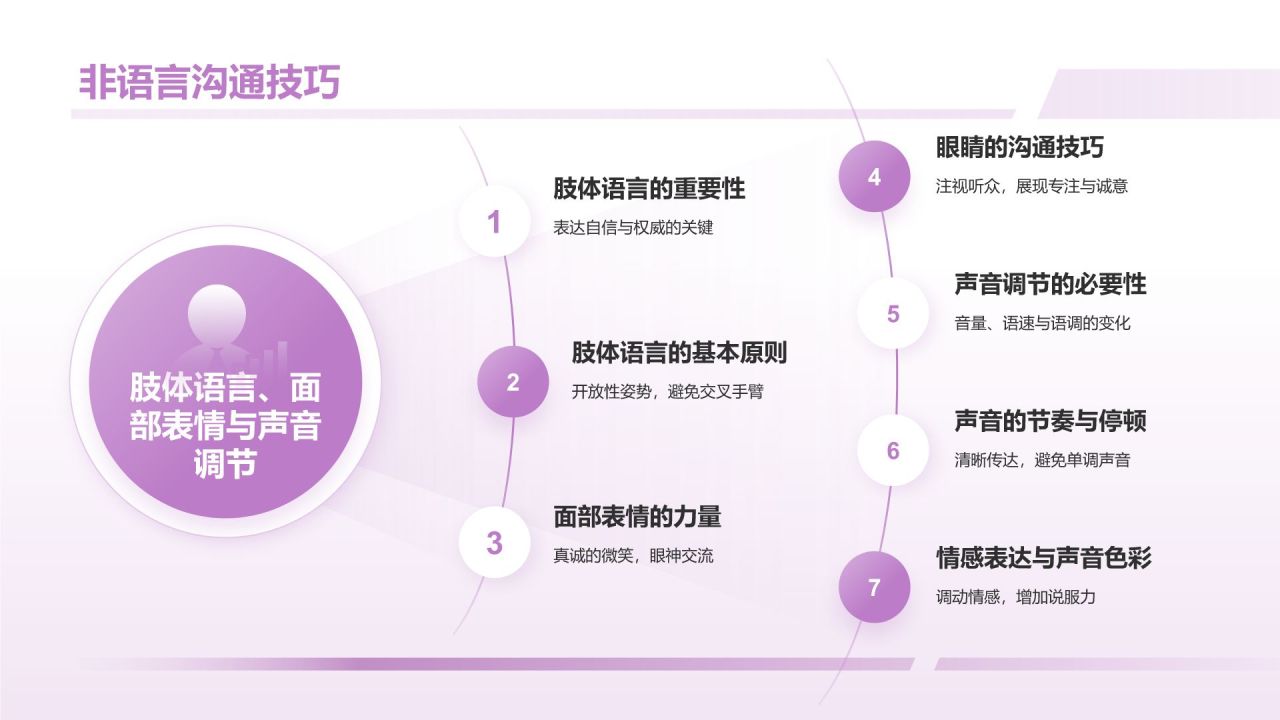 非语言沟通技巧

肢体语言、面部表情与声音调节

1
肢体语言的重要性
表达自信与权威的关键

2
肢体语言的基本原则
开放性姿势，避免交叉手臂

3
面部表情的力量
真诚的微笑，眼神交流

4
眼睛的沟通技巧
注视听众，展现专注与诚意

5
声音调节的必要性
音量、语速与语调的变化

6
声音的节奏与停顿
清晰传达，避免单调声音

7
情感表达与声音色彩
调动情感，增加说服力